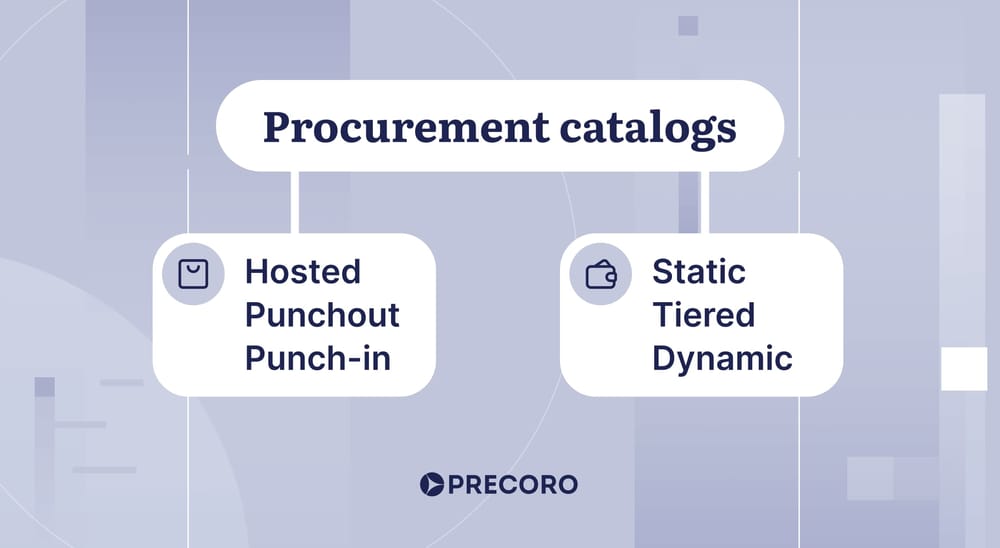 Procurement catalogs

Hosted
Punchout
Punch-in

Static
Tiered
Dynamic

PRECORO